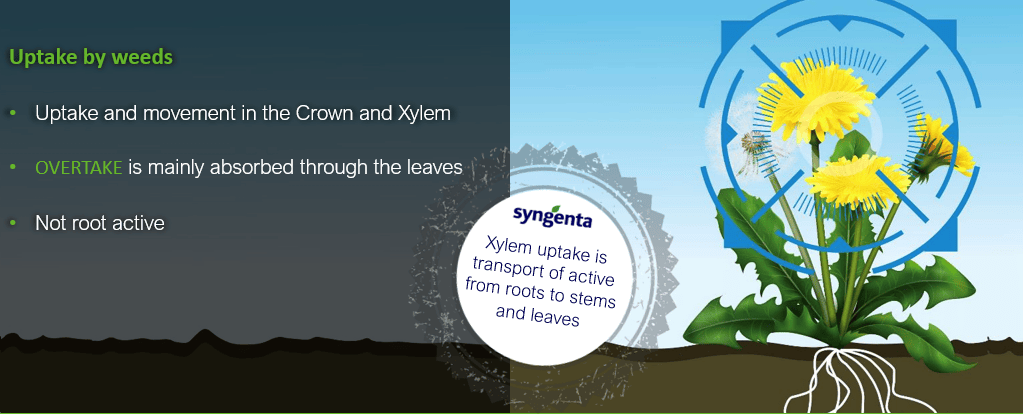 Uptake by weeds

• Uptake and movement in the Crown and Xylem

• OVERTAKE is mainly absorbed through the leaves

• Not root active

syngenta

Xylem uptake is transport of active from roots to stems and leaves